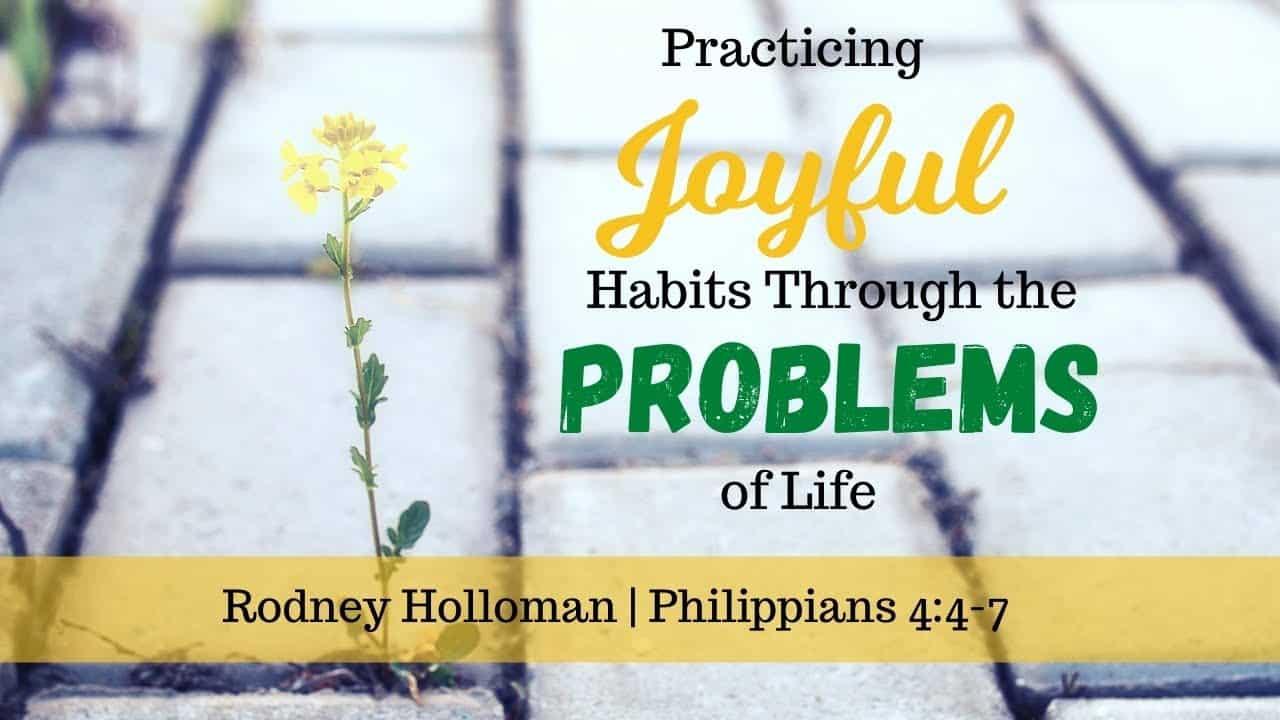 Practicing

Joyful

Habits Through the

PROBLEMS

of Life

Rodney Holloman | Philippians 4:4-7